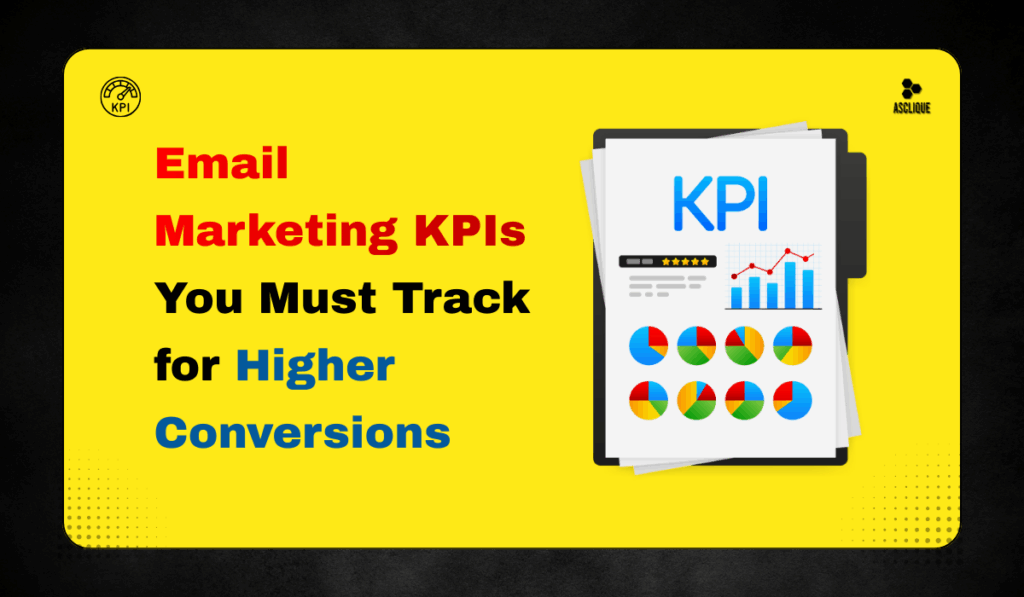 KPI

ASCLIQUE

Email Marketing KPIs You Must Track for Higher Conversions

KPI